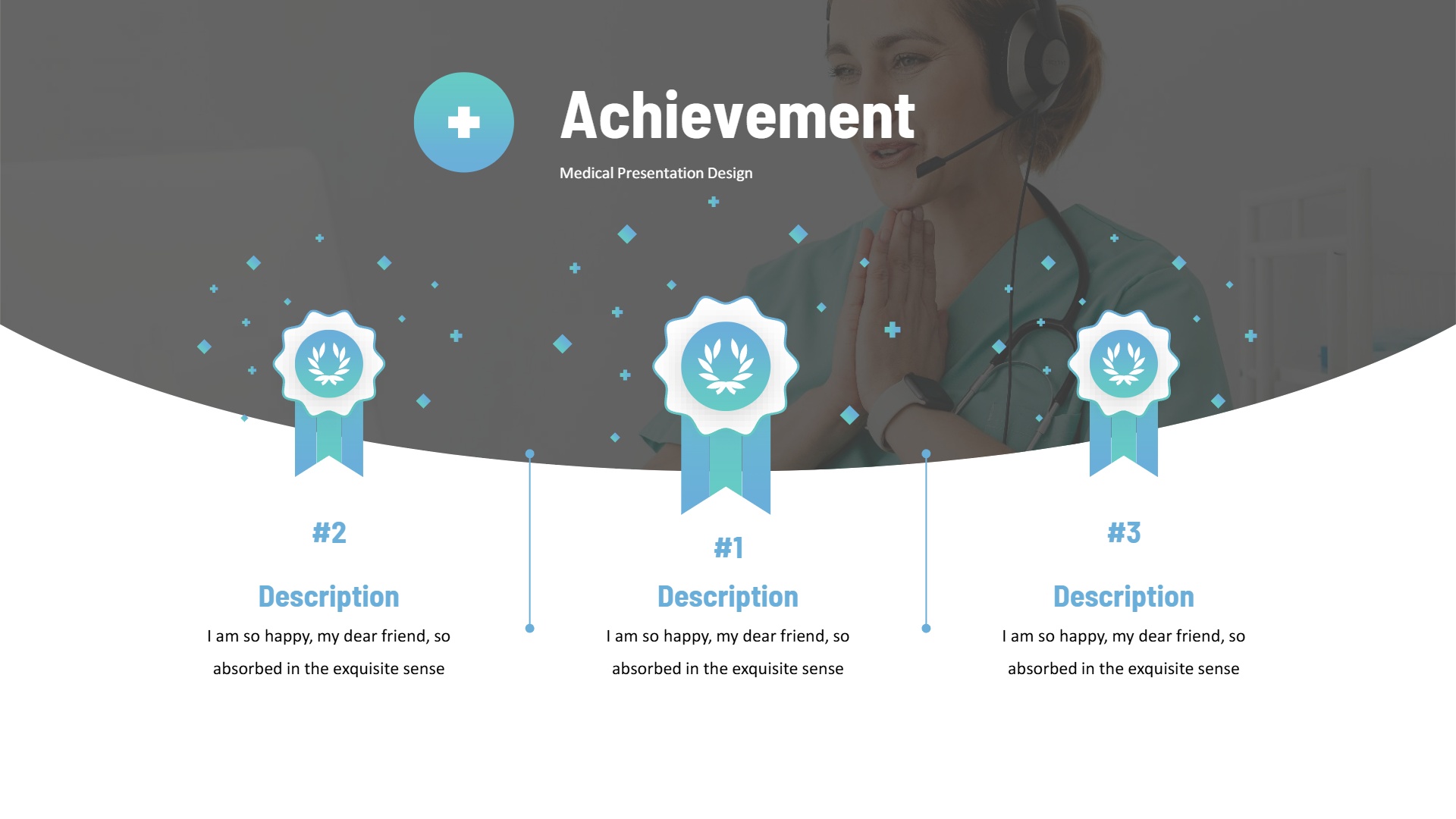 Achievement

Medical Presentation Design

#2

Description

I am so happy, my dear friend, so absorbed in the exquisite sense

#1

Description

I am so happy, my dear friend, so absorbed in the exquisite sense

#3

Description

I am so happy, my dear friend, so absorbed in the exquisite sense